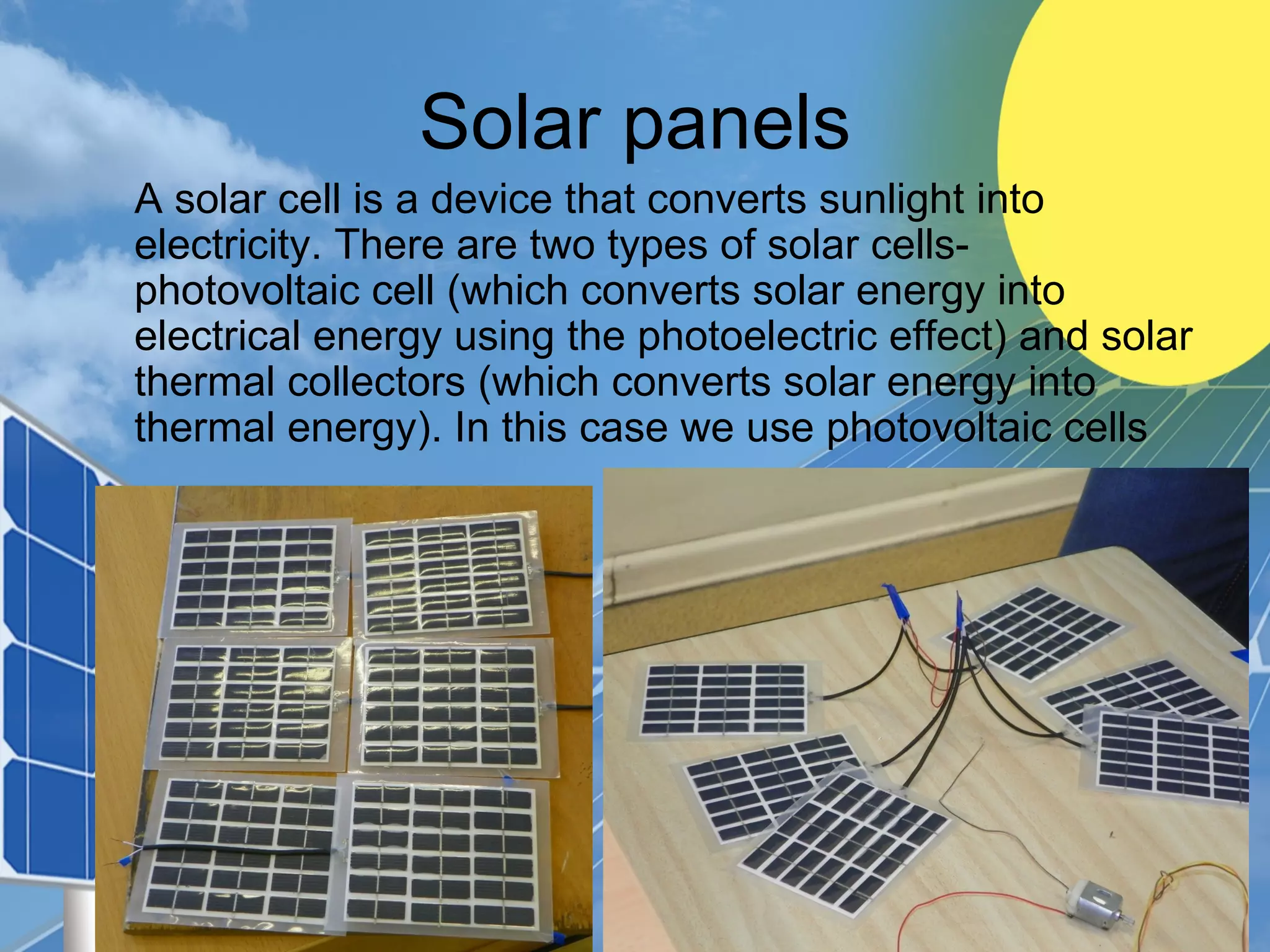 Solar panels

A solar cell is a device that converts sunlight into electricity. There are two types of solar cells- photovoltaic cell (which converts solar energy into electrical energy using the photoelectric effect) and solar thermal collectors (which converts solar energy into thermal energy). In this case we use photovoltaic cells